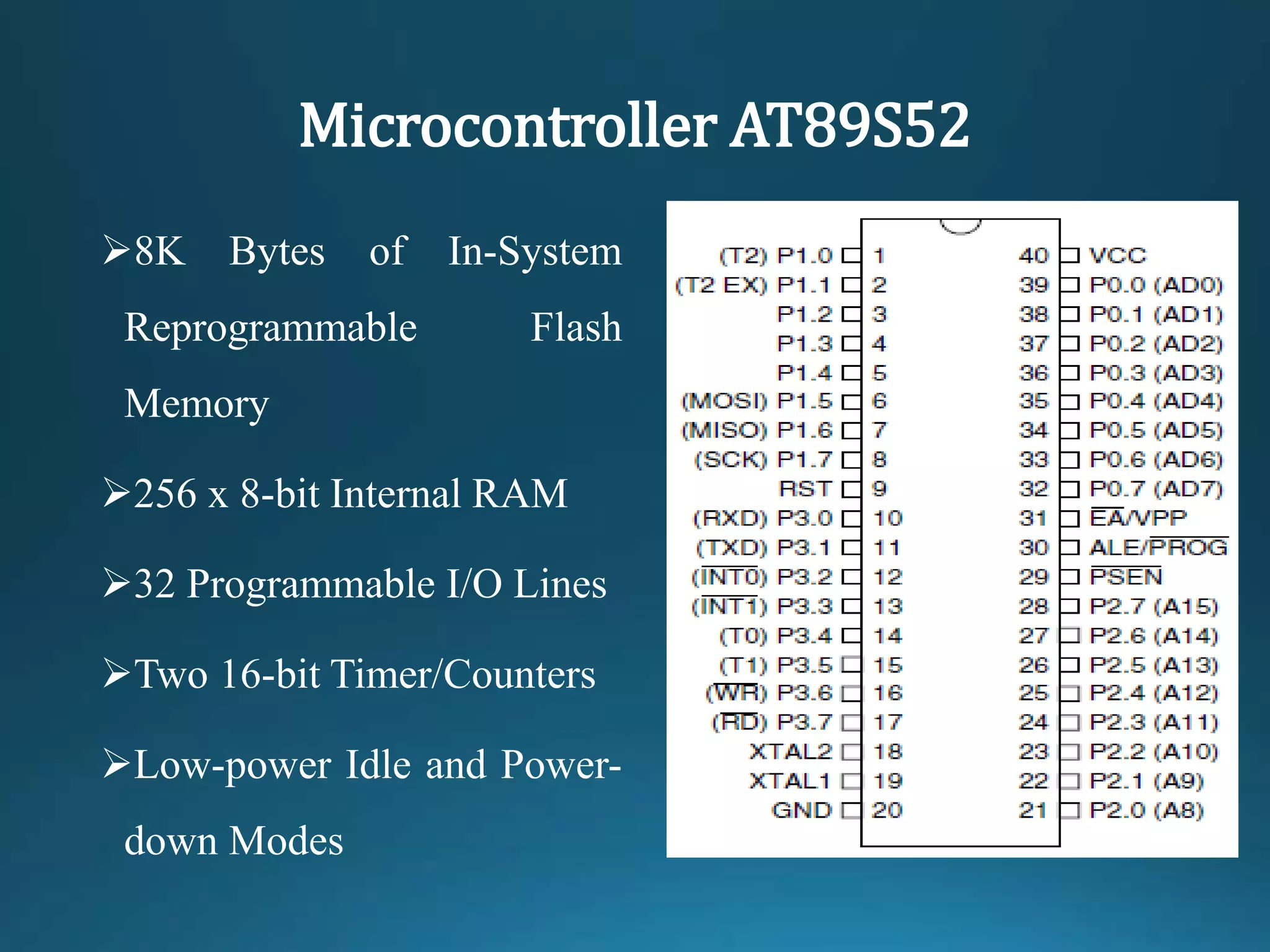 Microcontroller AT89S52

➢8K Bytes of In-System Reprogrammable Flash Memory

➢256 x 8-bit Internal RAM

➢32 Programmable I/O Lines

➢Two 16-bit Timer/Counters

➢Low-power Idle and Power-down Modes

(T2) P1.0 1
(T2 EX) P1.1 2
P1.2 3
P1.3 4
P1.4 5
(MOSI) P1.5 6
(MISO) P1.6 7
(SCK) P1.7 8
RST 9
(RXD) P3.0 10
(TXD) P3.1 11
($\overline{INT0}$) P3.2 12
($\overline{INT1}$) P3.3 13
(T0) P3.4 14
(T1) P3.5 15
($\overline{WR}$) P3.6 16
($\overline{RD}$) P3.7 17
XTAL2 18
XTAL1 19
GND 20

40 VCC
39 P0.0 (AD0)
38 P0.1 (AD1)
37 P0.2 (AD2)
36 P0.3 (AD3)
35 P0.4 (AD4)
34 P0.5 (AD5)
33 P0.6 (AD6)
32 P0.7 (AD7)
31 $\overline{EA}$/VPP
30 ALE/$\overline{PROG}$
29 $\overline{PSEN}$
28 P2.7 (A15)
27 P2.6 (A14)
26 P2.5 (A13)
25 P2.4 (A12)
24 P2.3 (A11)
23 P2.2 (A10)
22 P2.1 (A9)
21 P2.0 (A8)